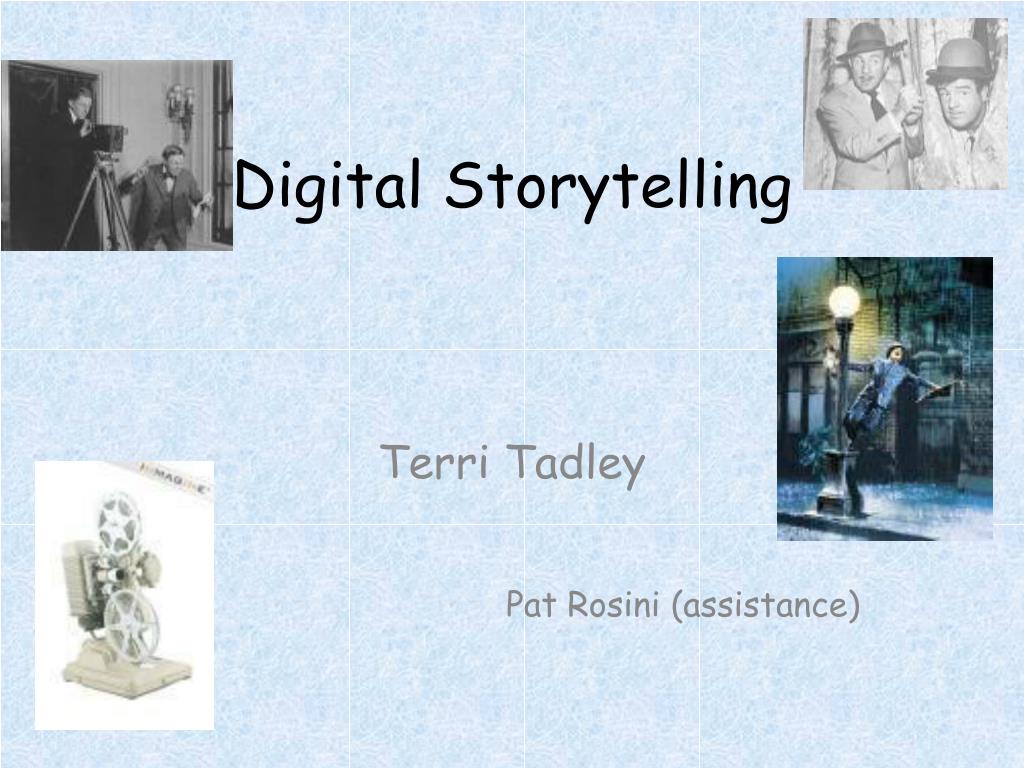 Digital Storytelling

Terri Tadley

Pat Rosini (assistance)